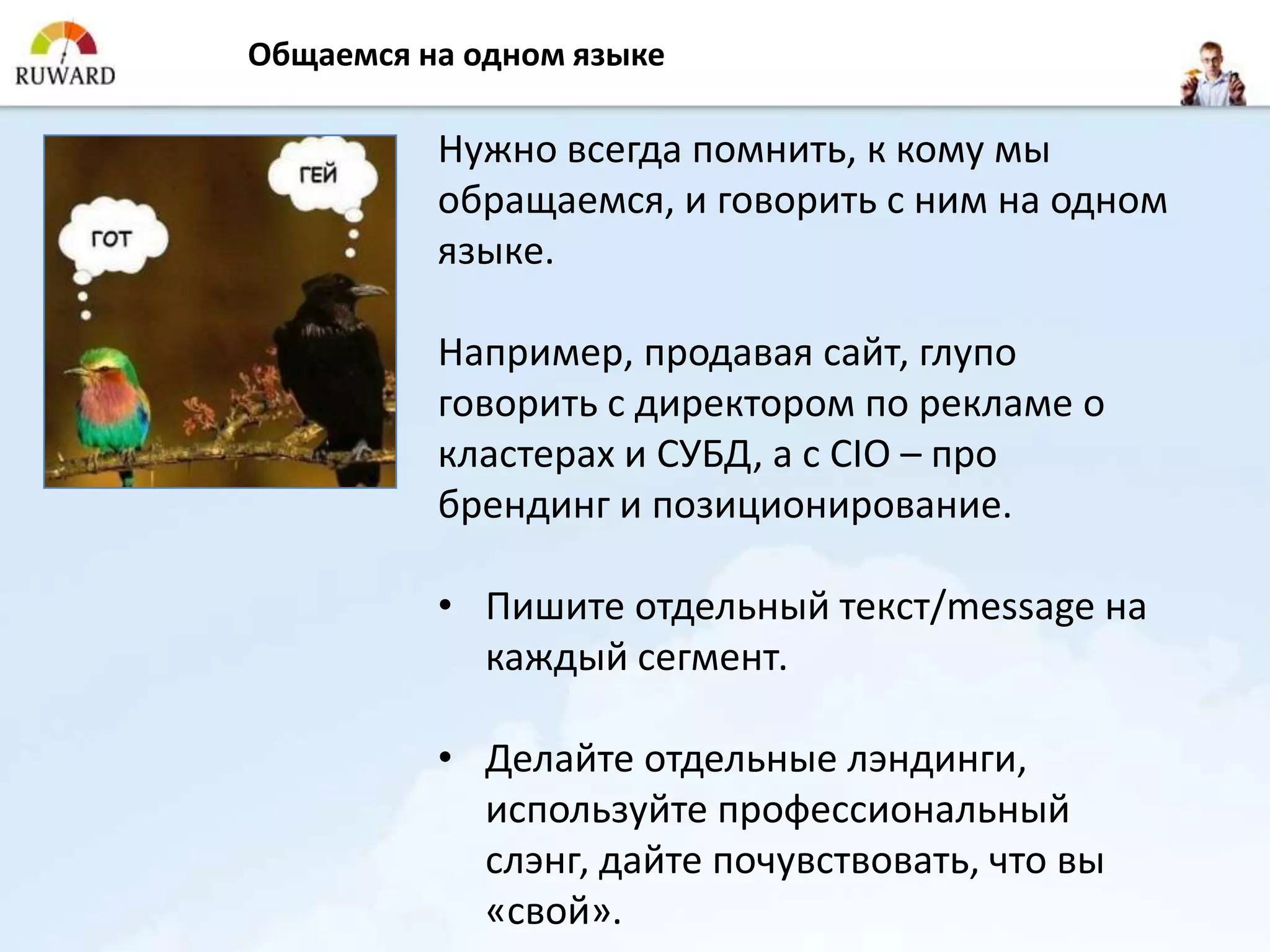 RUWARD

Общаемся на одном языке

ГЕЙ

ГОТ

Нужно всегда помнить, к кому мы обращаемся, и говорить с ним на одном языке.

Например, продавая сайт, глупо говорить с директором по рекламе о кластерах и СУБД, а с CIO – про брендинг и позиционирование.

• Пишите отдельный текст/message на каждый сегмент.

• Делайте отдельные лэндинги, используйте профессиональный слэнг, дайте почувствовать, что вы «свой».